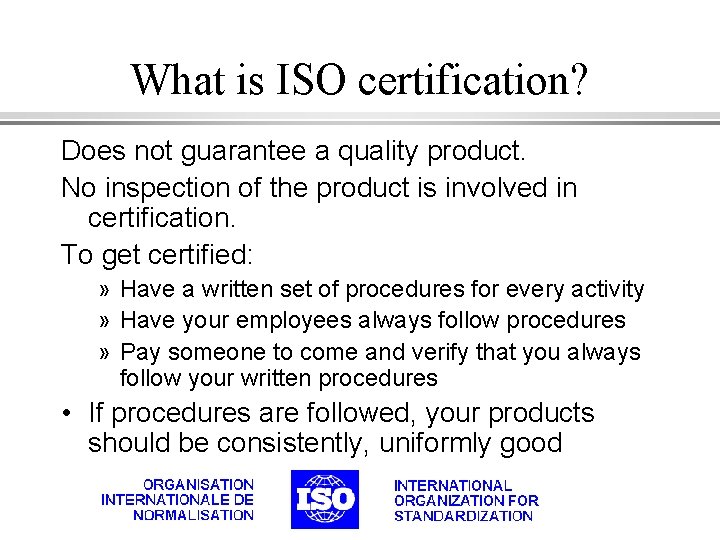 What is ISO certification?

Does not guarantee a quality product.

No inspection of the product is involved in certification.

To get certified:

» Have a written set of procedures for every activity

» Have your employees always follow procedures

» Pay someone to come and verify that you always follow your written procedures

• If procedures are followed, your products should be consistently, uniformly good

ORGANISATION INTERNATIONALE DE NORMALISATION

ISO

INTERNATIONAL ORGANIZATION FOR STANDARDIZATION